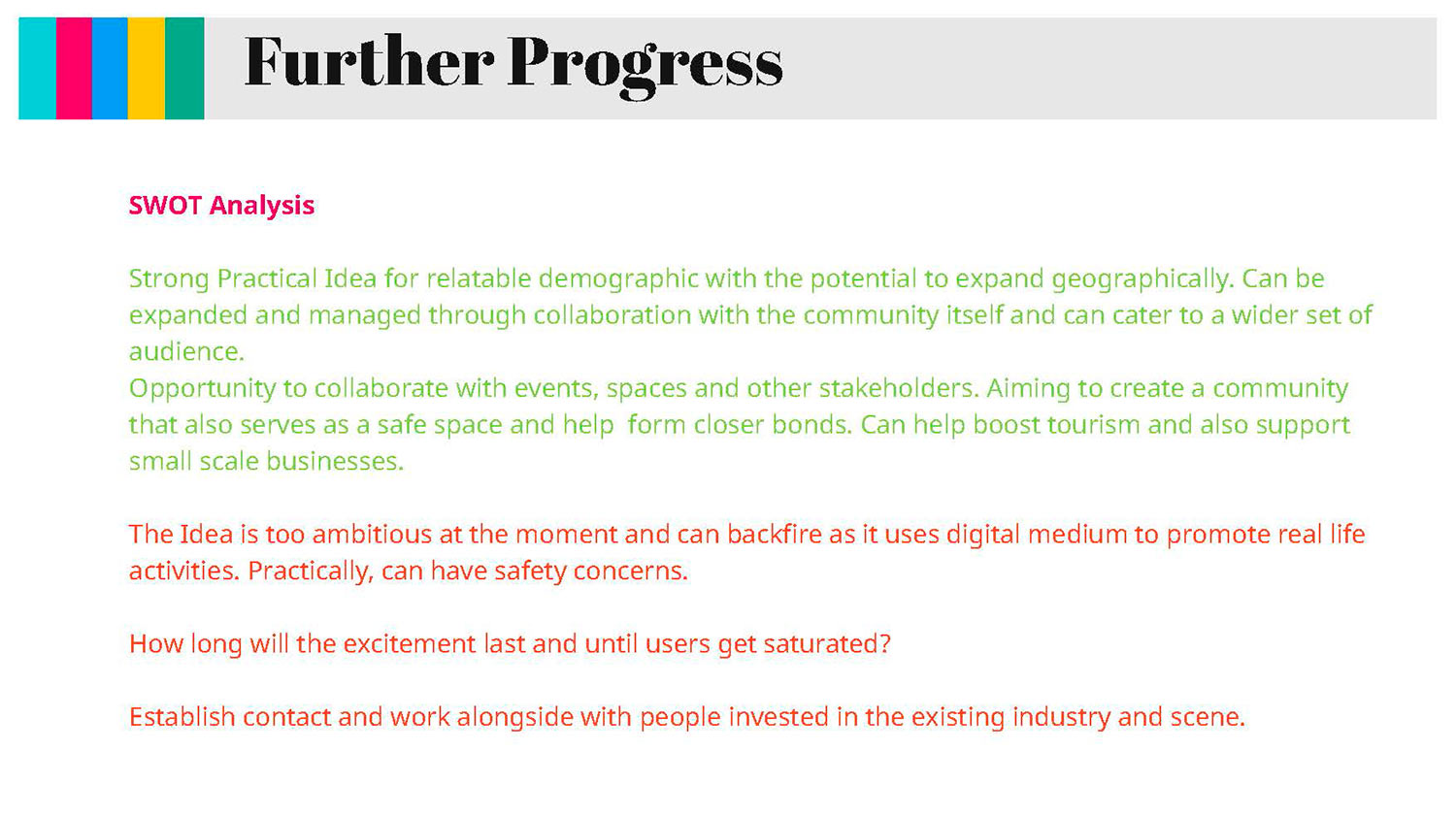 Further Progress

SWOT Analysis

Strong Practical Idea for relatable demographic with the potential to expand geographically. Can be expanded and managed through collaboration with the community itself and can cater to a wider set of audience.
Opportunity to collaborate with events, spaces and other stakeholders. Aiming to create a community that also serves as a safe space and help form closer bonds. Can help boost tourism and also support small scale businesses.

The Idea is too ambitious at the moment and can backfire as it uses digital medium to promote real life activities. Practically, can have safety concerns.

How long will the excitement last and until users get saturated?

Establish contact and work alongside with people invested in the existing industry and scene.